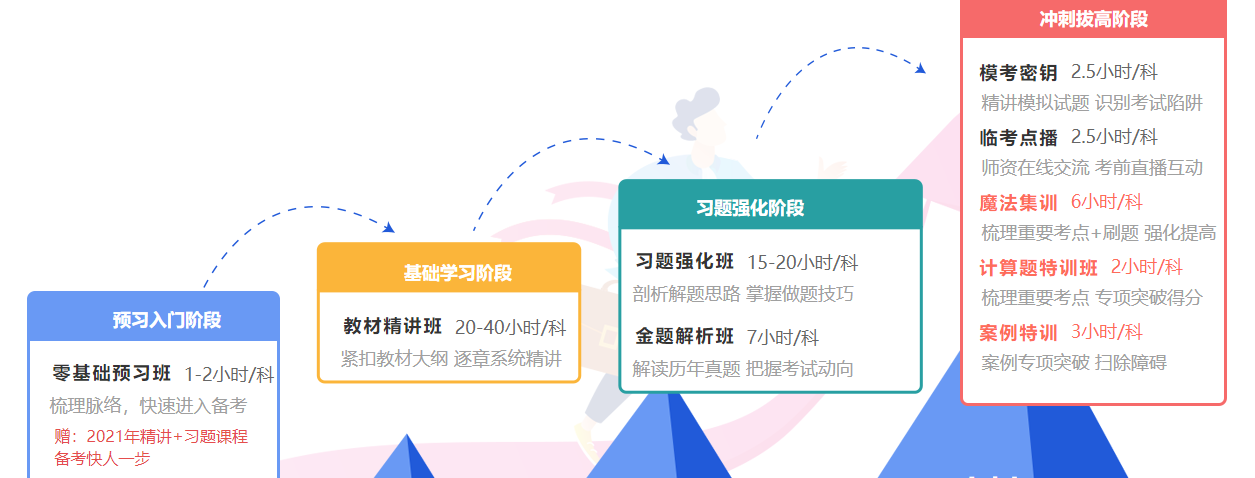 预习入门阶段

零基础预习班 1-2小时/科
梳理脉络，快速进入备考
赠：2021年精讲+习题课程 备考快人一步

基础学习阶段

教材精讲班 20-40小时/科
紧扣教材大纲 逐章系统精讲

习题强化阶段

习题强化班 15-20小时/科
剖析解题思路 掌握做题技巧

金题解析班 7小时/科
解读历年真题 把握考试动向

冲刺拔高阶段

模考密钥 2.5小时/科
精讲模拟试题 识别考试陷阱

临考点播 2.5小时/科
师资在线交流 考前直播互动

魔法集训 6小时/科
梳理重要考点+刷题 强化提高

计算题特训班 2小时/科
梳理重要考点 专项突破得分

案例特训 3小时/科
案例专项突破 扫除障碍